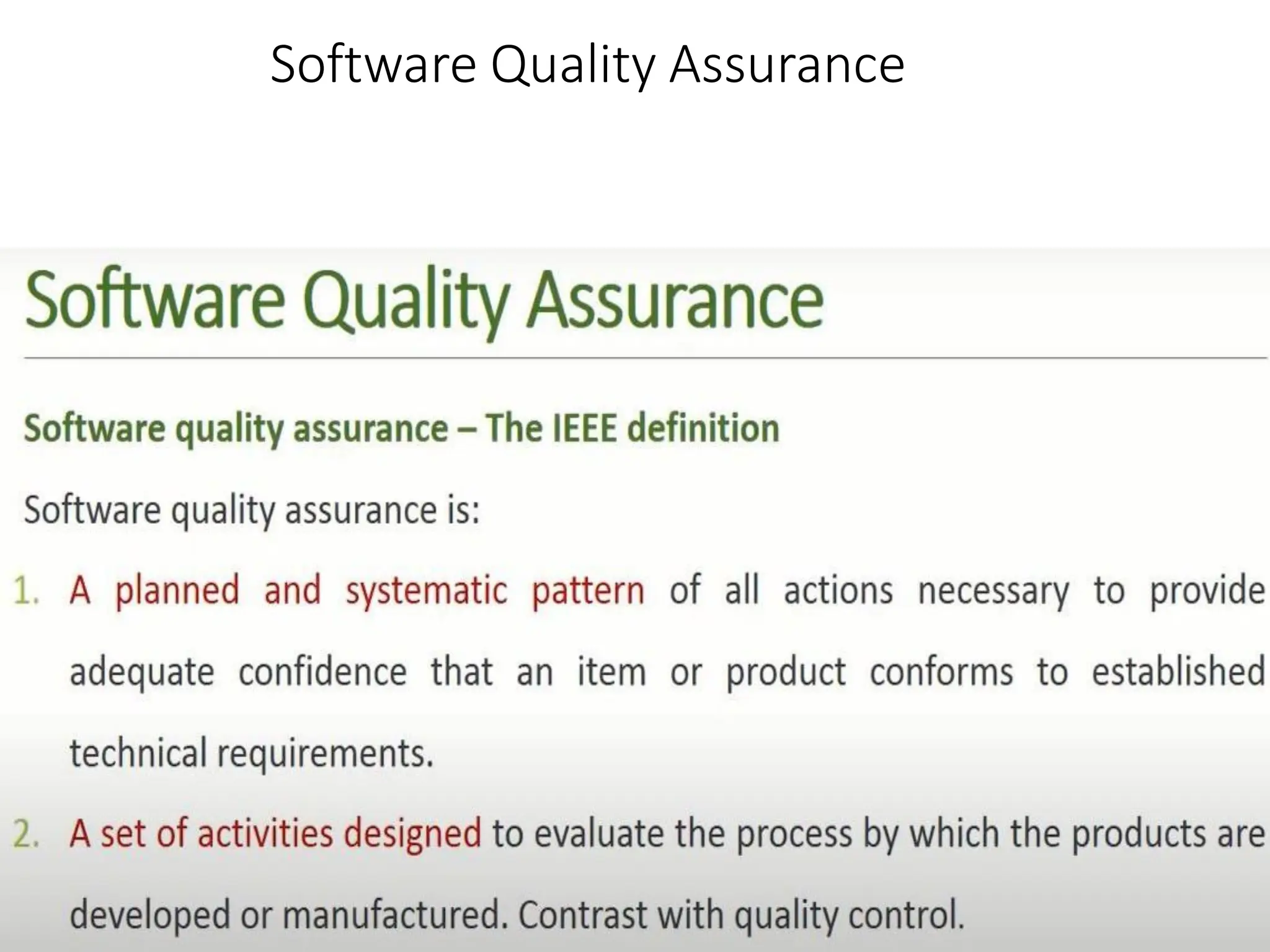 Software Quality Assurance

Software Quality Assurance

Software quality assurance – The IEEE definition

Software quality assurance is:

1. A planned and systematic pattern of all actions necessary to provide adequate confidence that an item or product conforms to established technical requirements.

2. A set of activities designed to evaluate the process by which the products are developed or manufactured. Contrast with quality control.